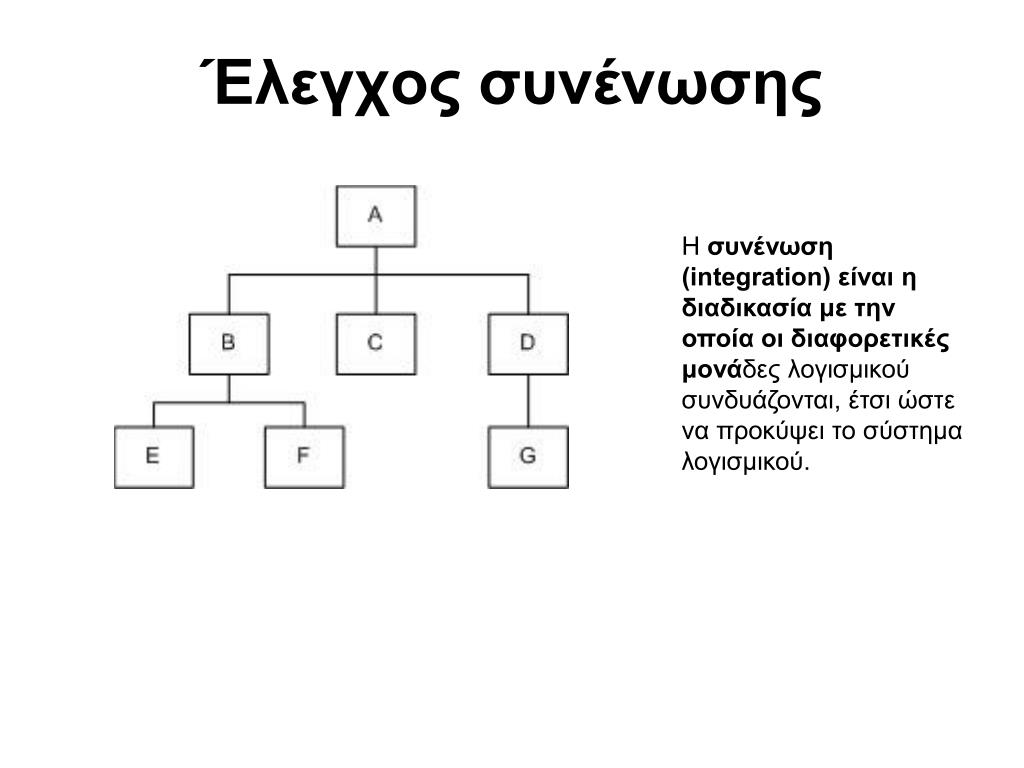 Έλεγχος συνένωσης

A

B

C

D

E

F

G

Η συνένωση (integration) είναι η διαδικασία με την οποία οι διαφορετικές μονάδες λογισμικού συνδυάζονται, έτσι ώστε να προκύψει το σύστημα λογισμικού.